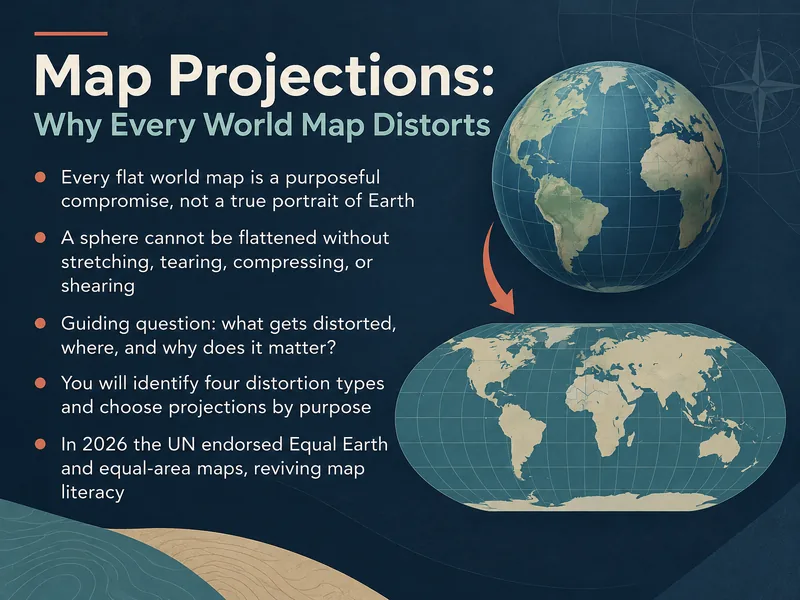 Map Projections:
Why Every World Map Distorts

• Every flat world map is a purposeful compromise, not a true portrait of Earth

• A sphere cannot be flattened without stretching, tearing, compressing, or shearing

• Guiding question: what gets distorted, where, and why does it matter?

• You will identify four distortion types and choose projections by purpose

• In 2026 the UN endorsed Equal Earth and equal-area maps, reviving map literacy